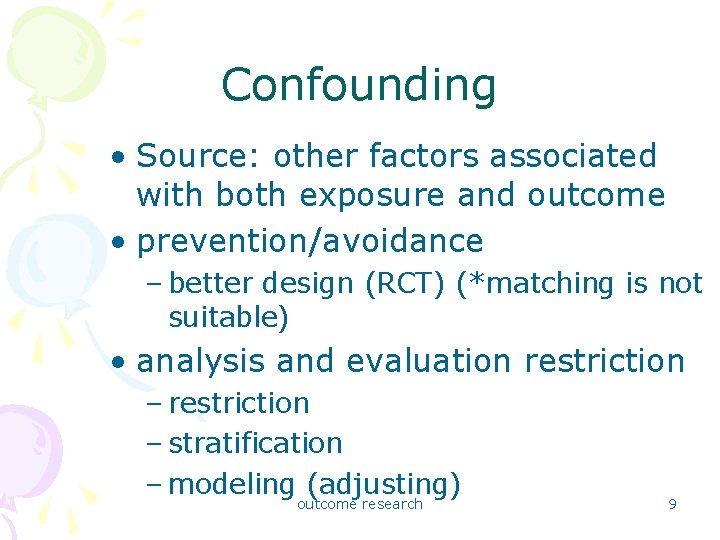 Confounding

• Source: other factors associated with both exposure and outcome
• prevention/avoidance
– better design (RCT) (*matching is not suitable)
• analysis and evaluation restriction
– restriction
– stratification
– modeling (adjusting)

outcome research

9